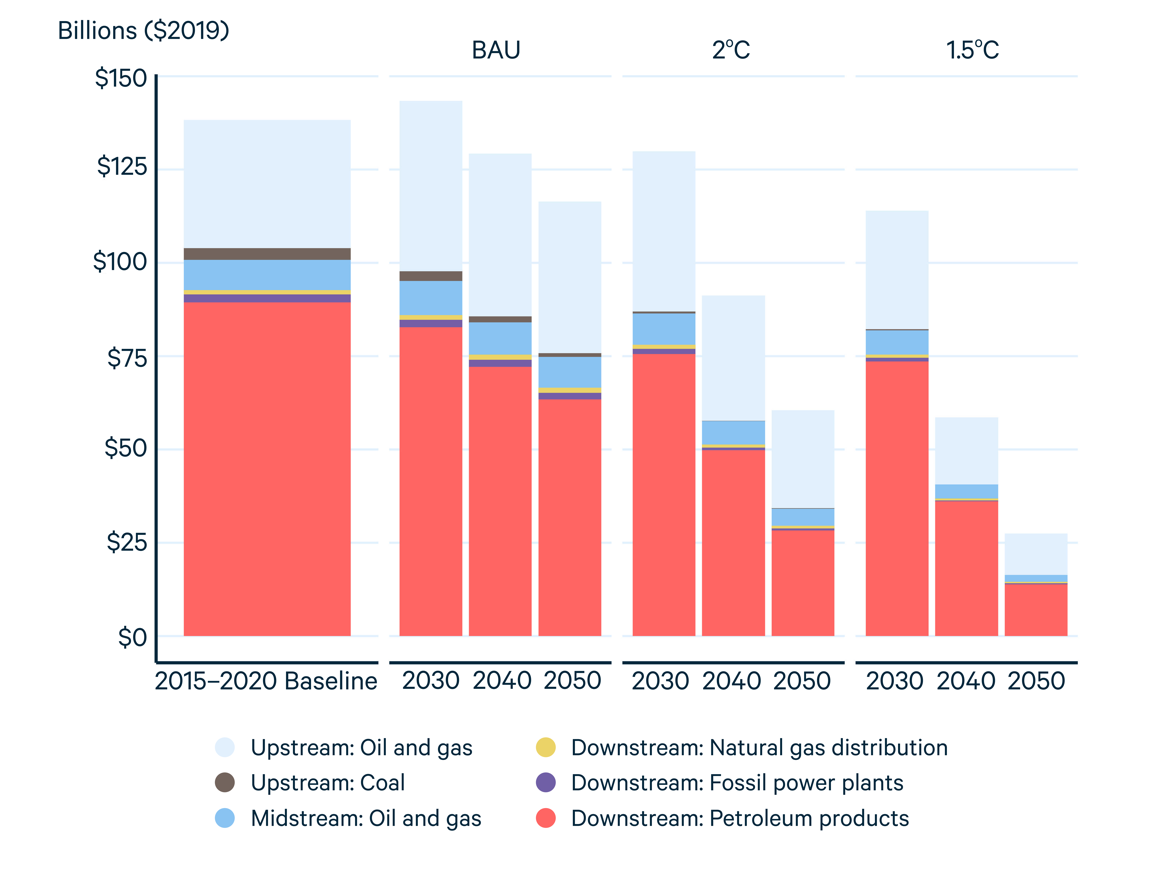 Billions ($2019)

BAU

2°C

1.5°C

$150

$125

$100

$75

$50

$25

$0

2015–2020 Baseline

2030

2040

2050

2030

2040

2050

2030

2040

2050

Upstream: Oil and gas

Upstream: Coal

Midstream: Oil and gas

Downstream: Natural gas distribution

Downstream: Fossil power plants

Downstream: Petroleum products